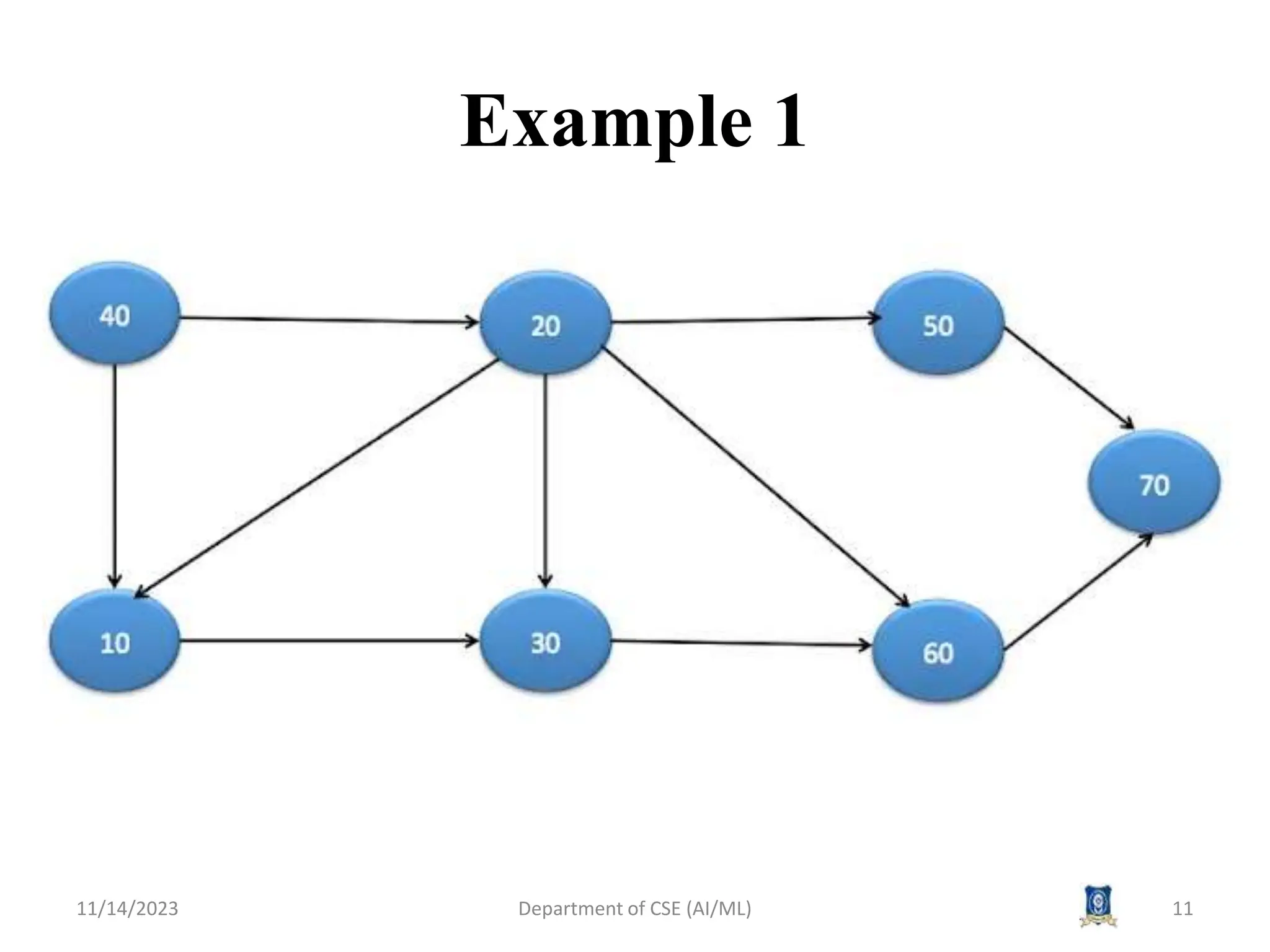 Example 1

40

20

50

70

10

30

60

11/14/2023

Department of CSE (AI/ML)

11